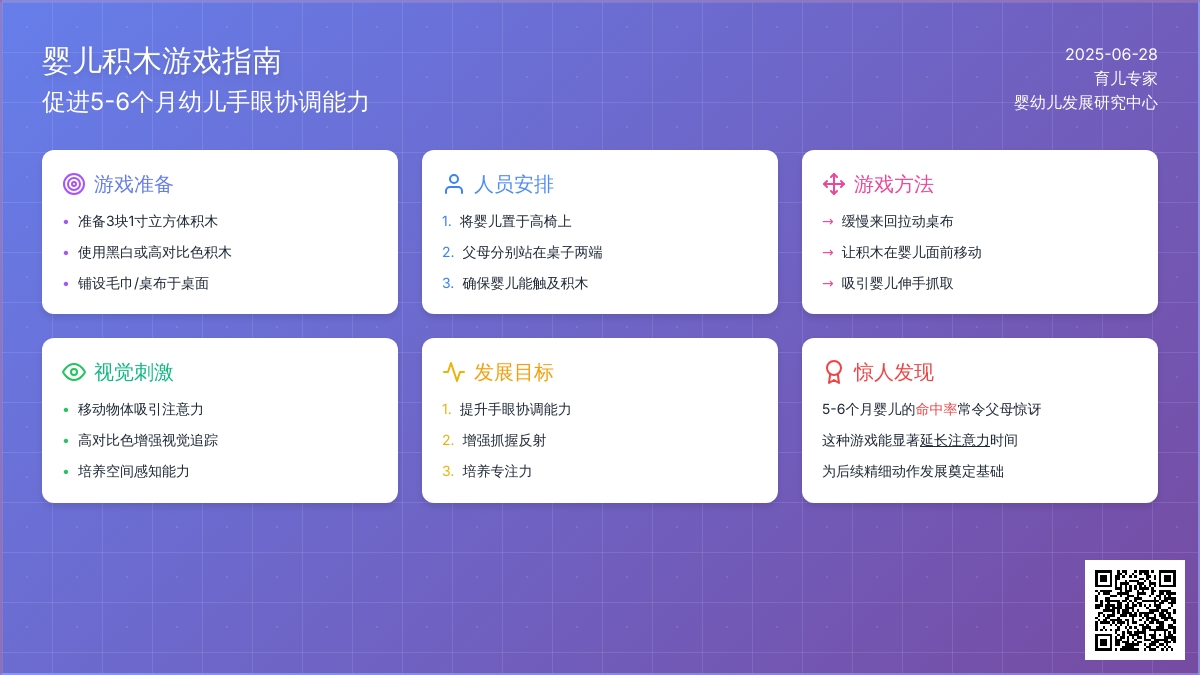 婴儿积木游戏指南
促进5-6个月幼儿手眼协调能力

2025-06-28
育儿专家
婴幼儿发展研究中心

游戏准备
• 准备3块1寸立方体积木
• 使用黑白或高对比色积木
• 铺设毛巾/桌布于桌面

人员安排
1. 将婴儿置于高椅上
2. 父母分别站在桌子两端
3. 确保婴儿能触及积木

游戏方法
→ 缓慢来回拉动桌布
→ 让积木在婴儿面前移动
→ 吸引婴儿伸手抓取

视觉刺激
• 移动物体吸引注意力
• 高对比色增强视觉追踪
• 培养空间感知能力

发展目标
1. 提升手眼协调能力
2. 增强抓握反射
3. 培养专注力

惊人发现
5-6个月婴儿的命中率常令父母惊讶
这种游戏能显著延长注意力时间
为后续精细动作发展奠定基础